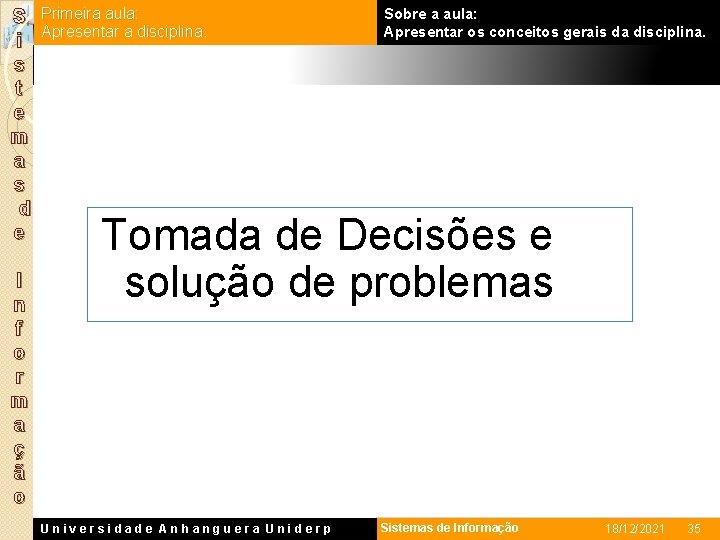 Sistemas de Informação

Primeira aula:
Apresentar a disciplina.

Sobre a aula:
Apresentar os conceitos gerais da disciplina.

Tomada de Decisões e solução de problemas

Universidade Anhanguera Uniderp

Sistemas de Informação

18/12/2021

35